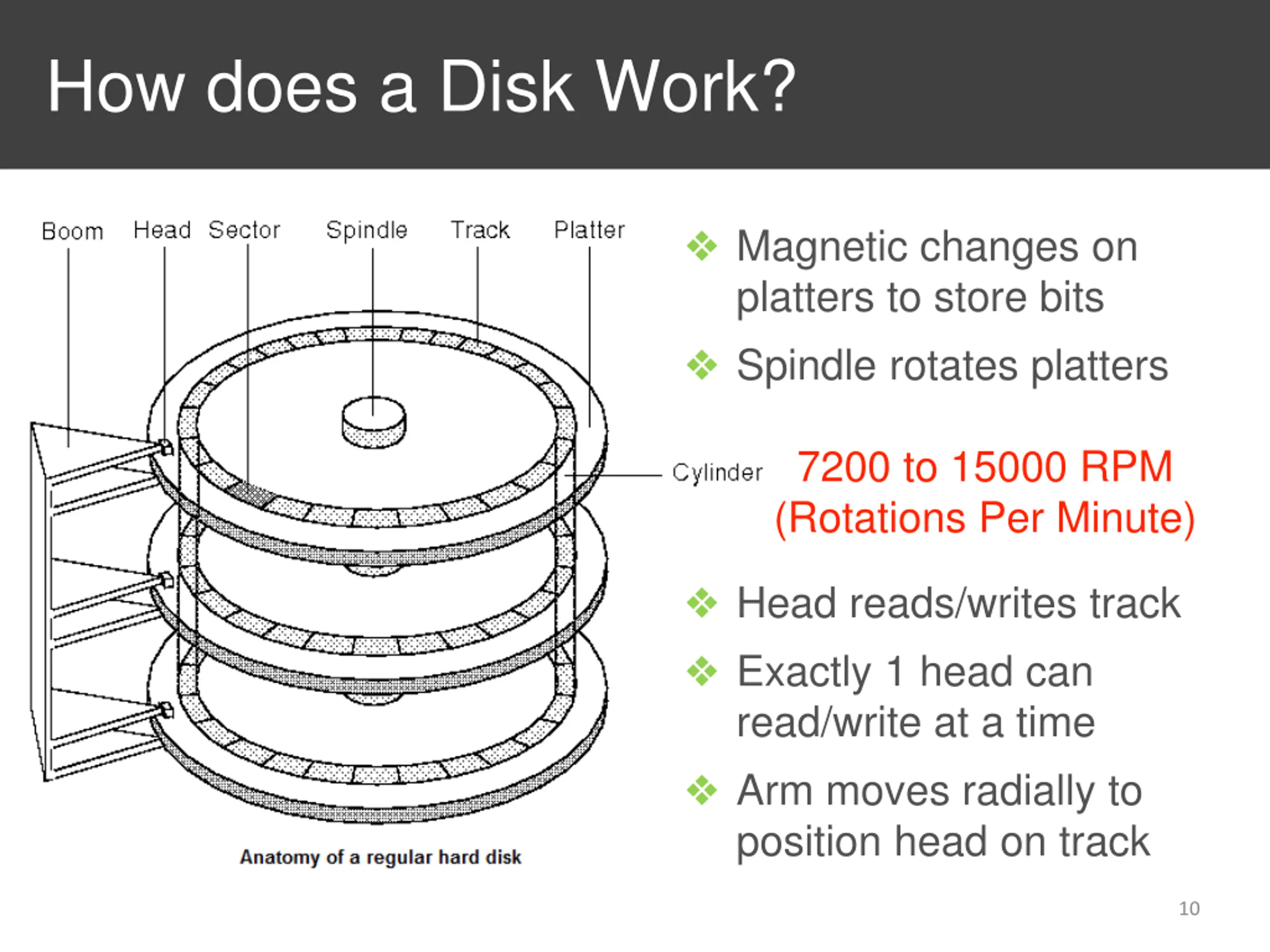 How does a Disk Work?

Boom Head Sector Spindle Track Platter

Cylinder

Anatomy of a regular hard disk

❖ Magnetic changes on platters to store bits

❖ Spindle rotates platters

7200 to 15000 RPM (Rotations Per Minute)

❖ Head reads/writes track

❖ Exactly 1 head can read/write at a time

❖ Arm moves radially to position head on track

10